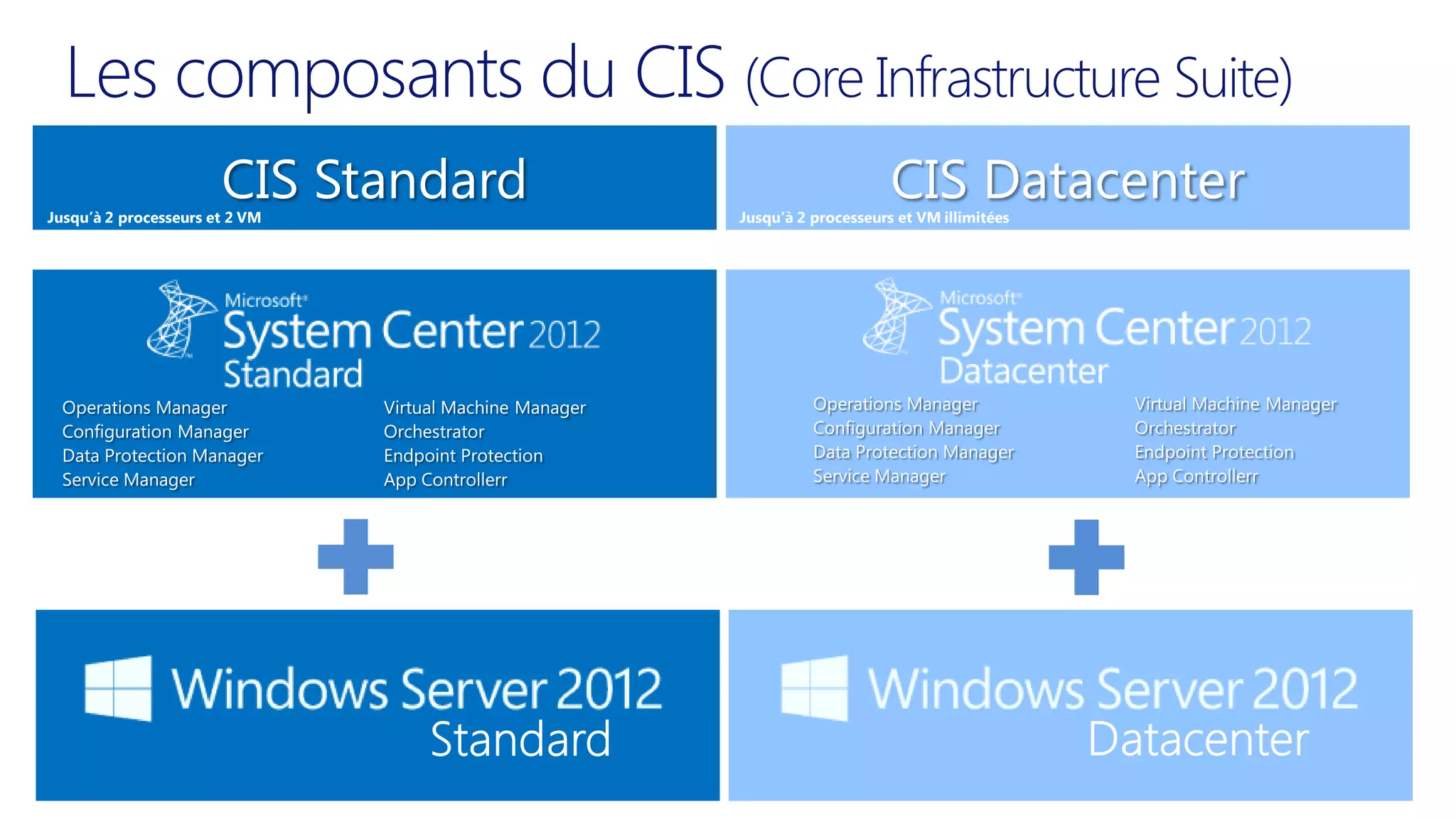 Les composants du CIS (Core Infrastructure Suite)

CIS Standard
Jusqu'à 2 processeurs et 2 VM

Microsoft
System Center 2012
Standard

Operations Manager
Configuration Manager
Data Protection Manager
Service Manager

Virtual Machine Manager
Orchestrator
Endpoint Protection
App Controllerr

Windows Server 2012
Standard

CIS Datacenter
Jusqu'à 2 processeurs et VM illimitées

Microsoft
System Center 2012
Datacenter

Operations Manager
Configuration Manager
Data Protection Manager
Service Manager

Virtual Machine Manager
Orchestrator
Endpoint Protection
App Controllerr

Windows Server 2012
Datacenter